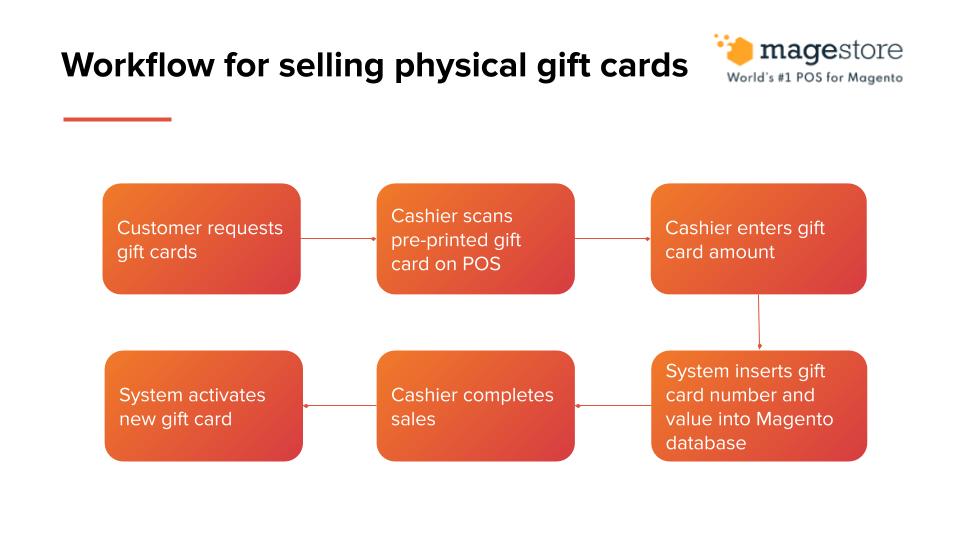 Workflow for selling physical gift cards

magestore
World's #1 POS for Magento

Customer requests gift cards

Cashier scans pre-printed gift card on POS

Cashier enters gift card amount

System inserts gift card number and value into Magento database

Cashier completes sales

System activates new gift card